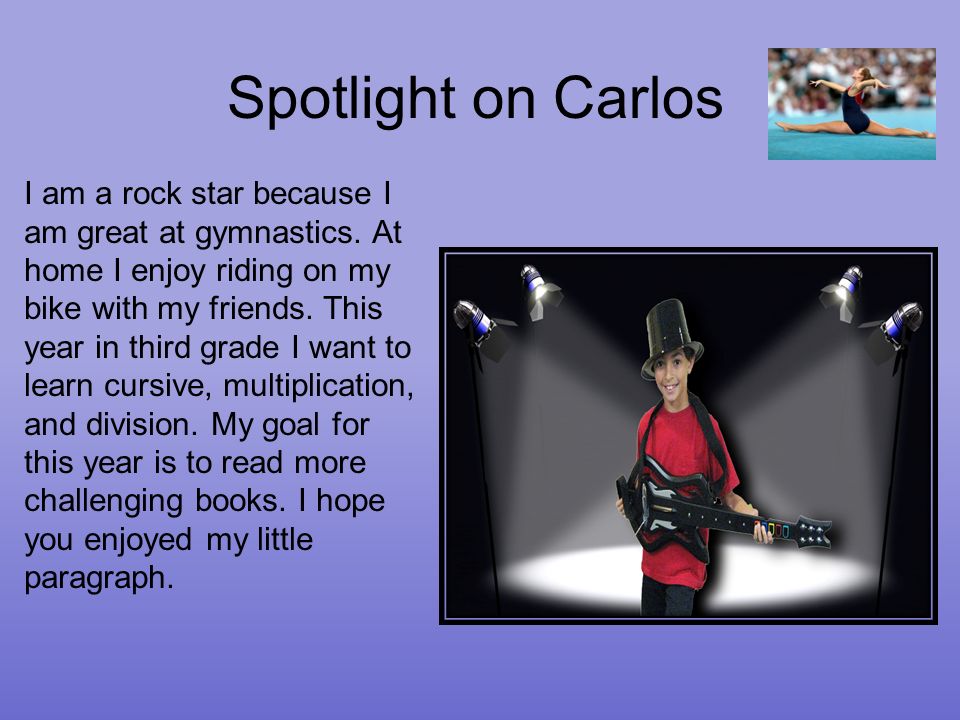 Spotlight on Carlos

I am a rock star because I am great at gymnastics. At home I enjoy riding on my bike with my friends. This year in third grade I want to learn cursive, multiplication, and division. My goal for this year is to read more challenging books. I hope you enjoyed my little paragraph.